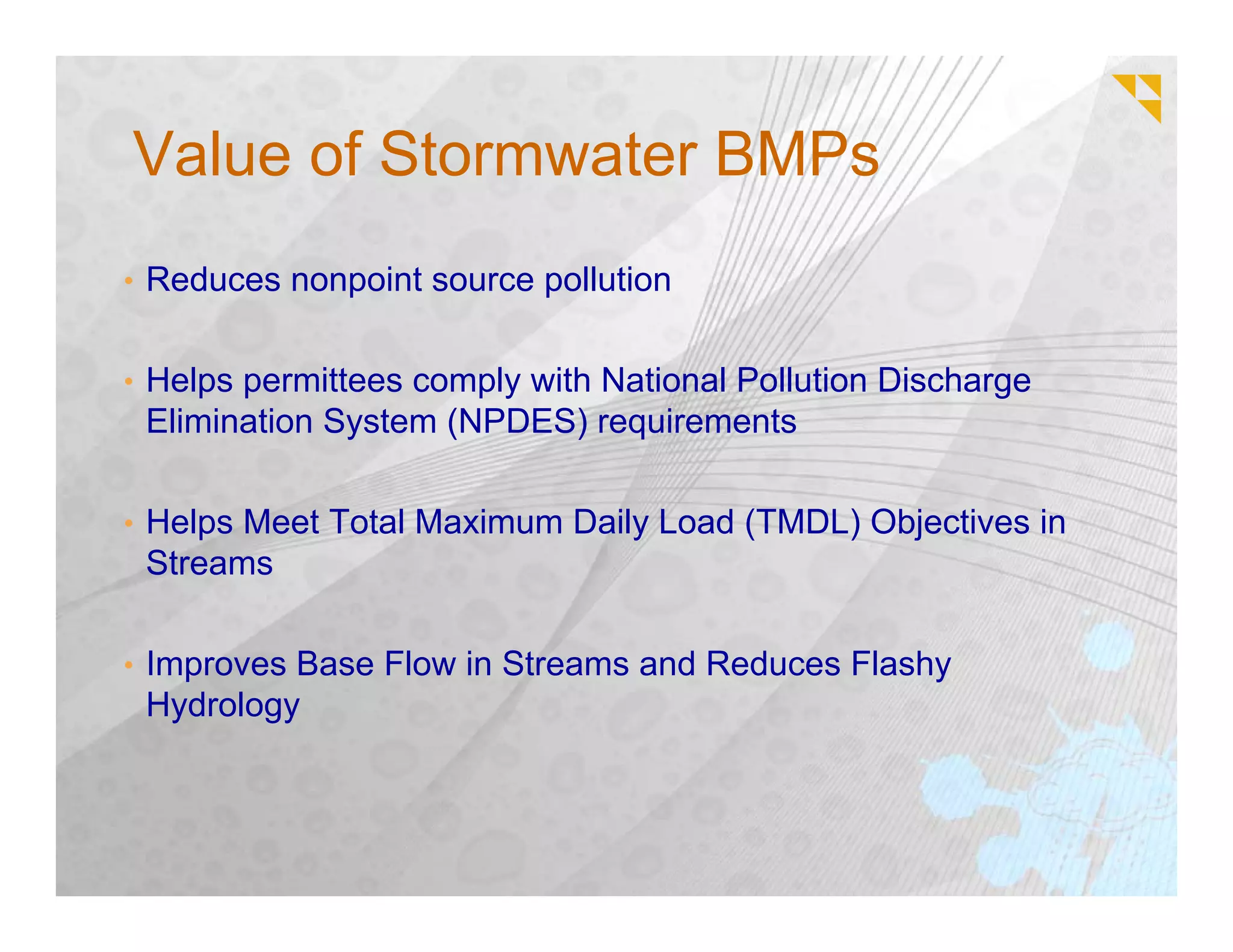 Value of Stormwater BMPs

• Reduces nonpoint source pollution

• Helps permittees comply with National Pollution Discharge Elimination System (NPDES) requirements

• Helps Meet Total Maximum Daily Load (TMDL) Objectives in Streams

• Improves Base Flow in Streams and Reduces Flashy Hydrology